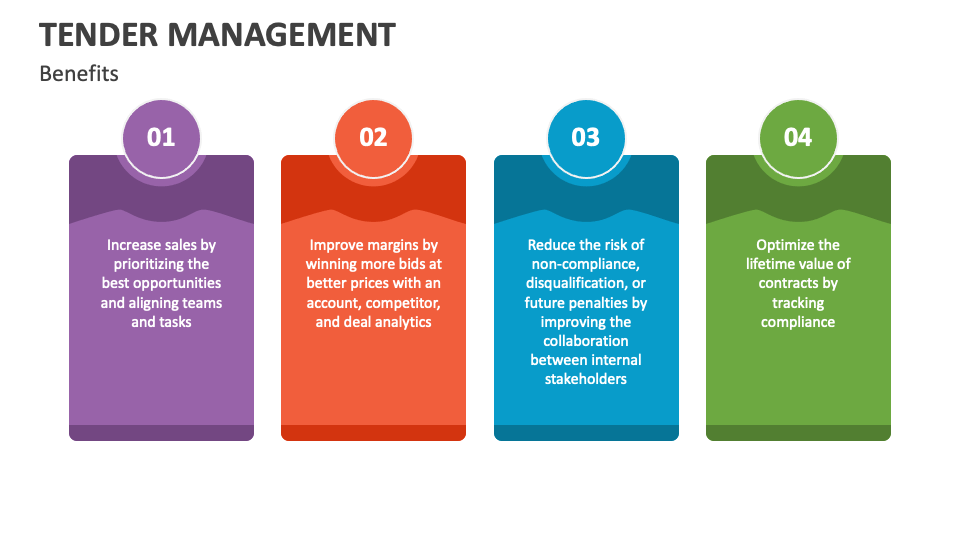 TENDER MANAGEMENT

Benefits

01

Increase sales by prioritizing the best opportunities and aligning teams and tasks

02

Improve margins by winning more bids at better prices with an account, competitor, and deal analytics

03

Reduce the risk of non-compliance, disqualification, or future penalties by improving the collaboration between internal stakeholders

04

Optimize the lifetime value of contracts by tracking compliance